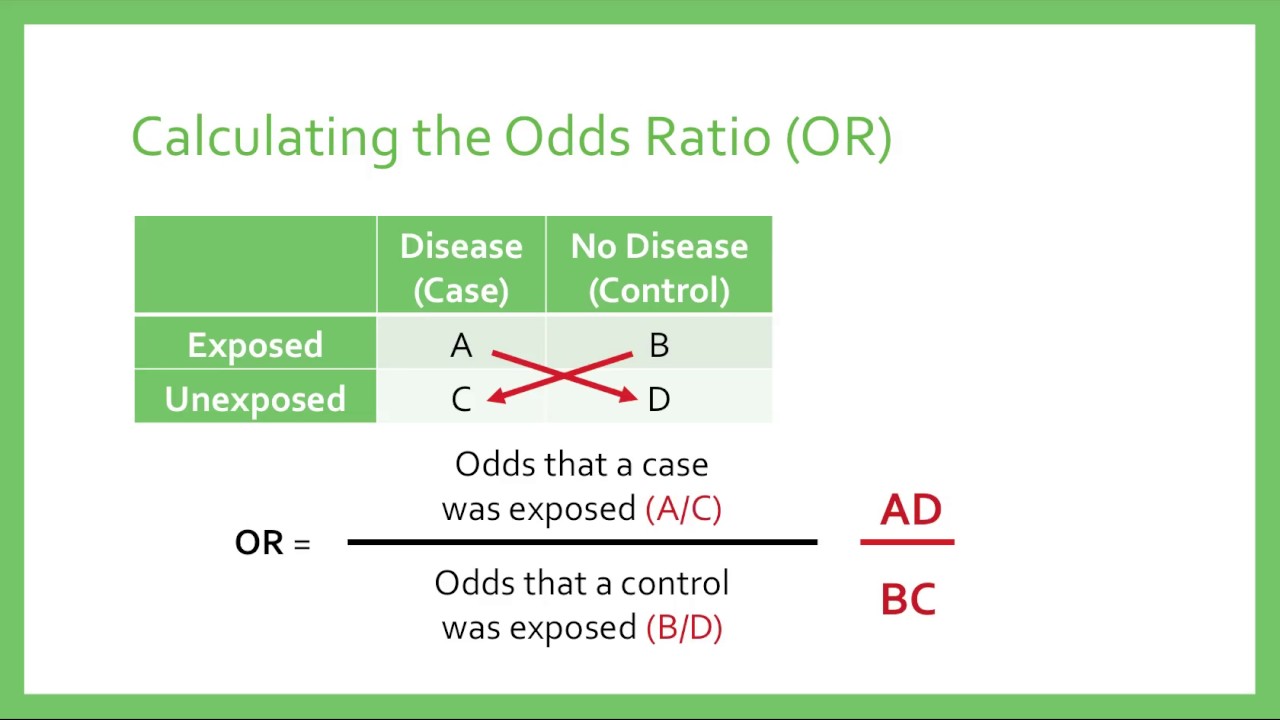 Calculating the Odds Ratio (OR)

| | Disease (Case) | No Disease (Control) |
|---|---|---|
| Exposed | A | B |
| Unexposed | C | D |

OR = $\frac{\text{Odds that a case was exposed (A/C)}}{\text{Odds that a control was exposed (B/D)}}$

$\frac{AD}{BC}$